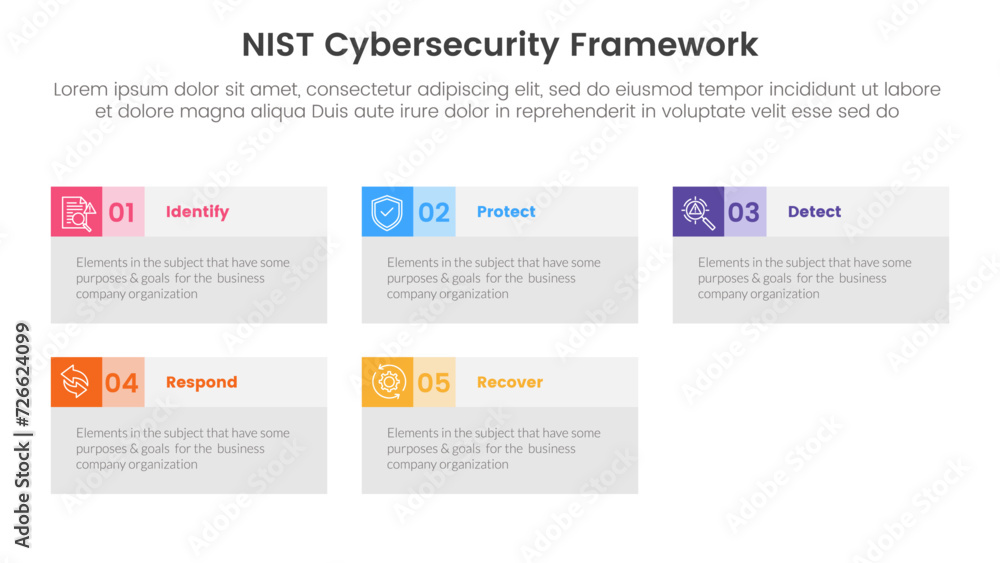 NIST Cybersecurity Framework

Lorem ipsum dolor sit amet, consectetur adipiscing elit, sed do eiusmod tempor incididunt ut labore et dolore magna aliqua Duis aute irure dolor in reprehenderit in voluptate velit esse sed do

01 Identify

Elements in the subject that have some purposes & goals for the business company organization

02 Protect

Elements in the subject that have some purposes & goals for the business company organization

03 Detect

Elements in the subject that have some purposes & goals for the business company organization

04 Respond

Elements in the subject that have some purposes & goals for the business company organization

05 Recover

Elements in the subject that have some purposes & goals for the business company organization

Adobe Stock | #726624099